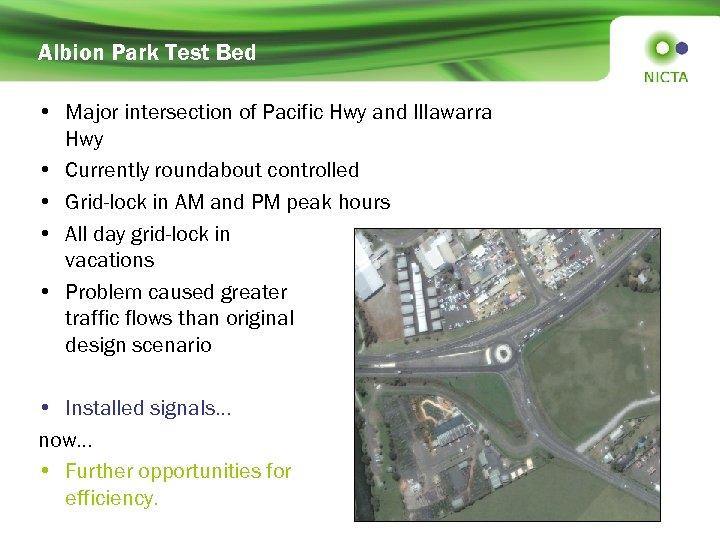 Albion Park Test Bed

NICTA

• Major intersection of Pacific Hwy and Illawarra Hwy
• Currently roundabout controlled
• Grid-lock in AM and PM peak hours
• All day grid-lock in vacations
• Problem caused greater traffic flows than original design scenario

• Installed signals…
now…
• Further opportunities for efficiency.